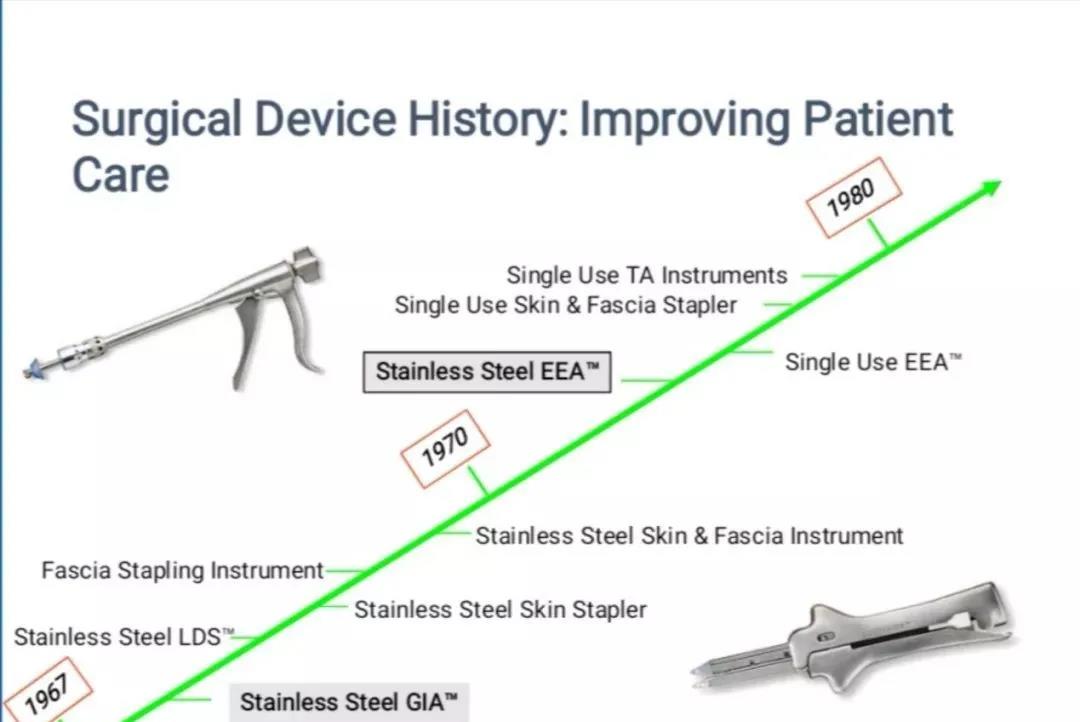 Surgical Device History: Improving Patient Care

1980

Single Use TA Instruments

Single Use Skin & Fascia Stapler

Stainless Steel EEA™

Single Use EEA™

1970

Stainless Steel Skin & Fascia Instrument

Fascia Stapling Instrument

Stainless Steel Skin Stapler

Stainless Steel LDS™

1967

Stainless Steel GIA™